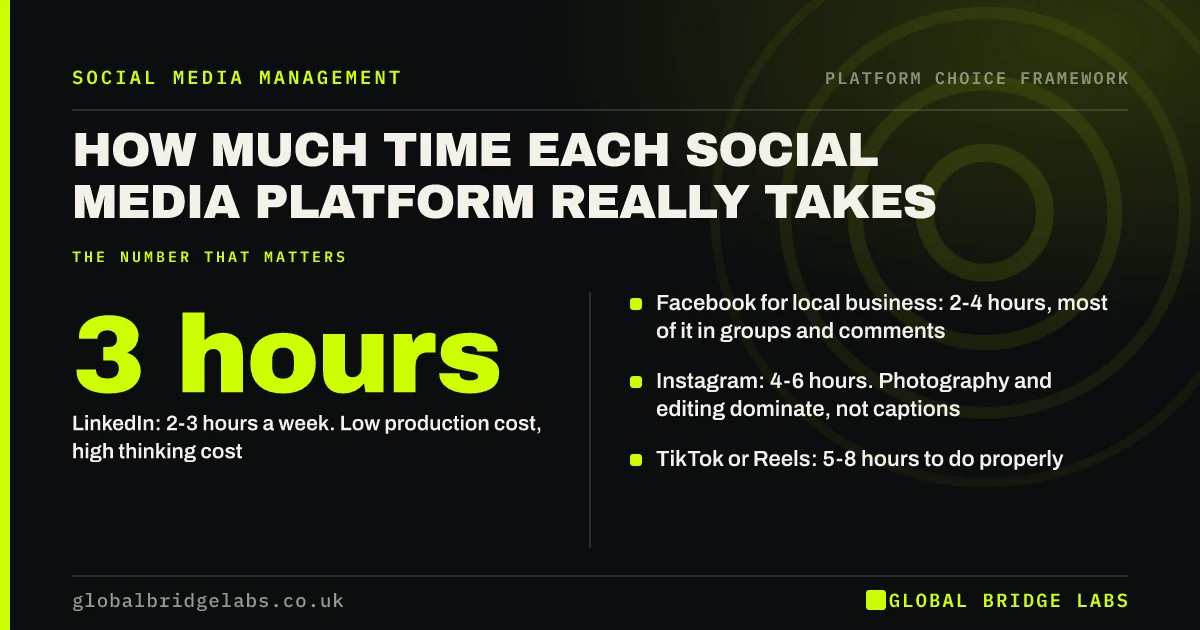 SOCIAL MEDIA MANAGEMENT

PLATFORM CHOICE FRAMEWORK

HOW MUCH TIME EACH SOCIAL MEDIA PLATFORM REALLY TAKES

THE NUMBER THAT MATTERS

3 hours

LinkedIn: 2-3 hours a week. Low production cost, high thinking cost

Facebook for local business: 2-4 hours, most of it in groups and comments

Instagram: 4-6 hours. Photography and editing dominate, not captions

TikTok or Reels: 5-8 hours to do properly

globalbridgelabs.co.uk

GLOBAL BRIDGE LABS